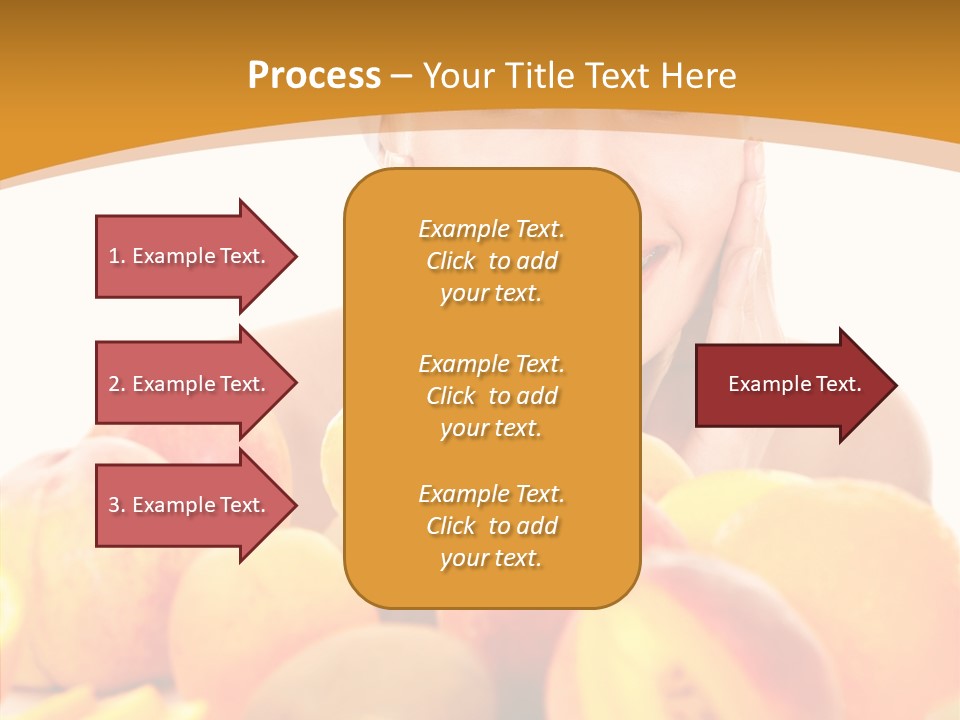 Process – Your Title Text Here

1. Example Text.

2. Example Text.

3. Example Text.

Example Text. Click to add your text.

Example Text. Click to add your text.

Example Text. Click to add your text.

Example Text.